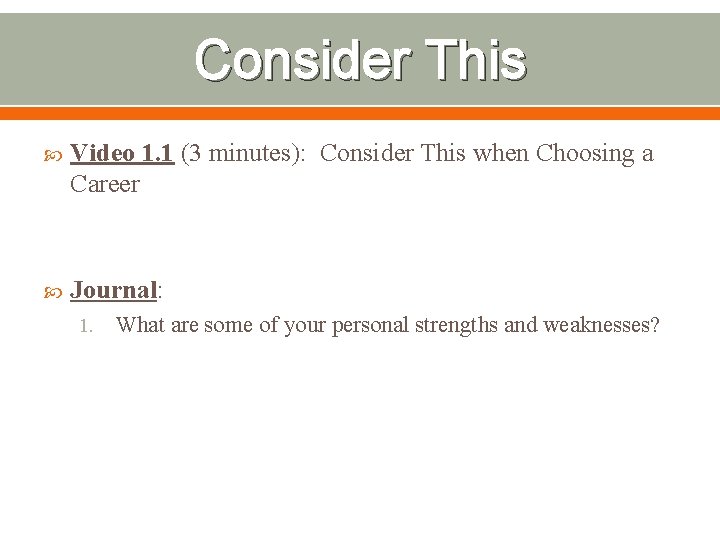 Consider This

Video 1.1 (3 minutes): Consider This when Choosing a Career

Journal:

1. What are some of your personal strengths and weaknesses?